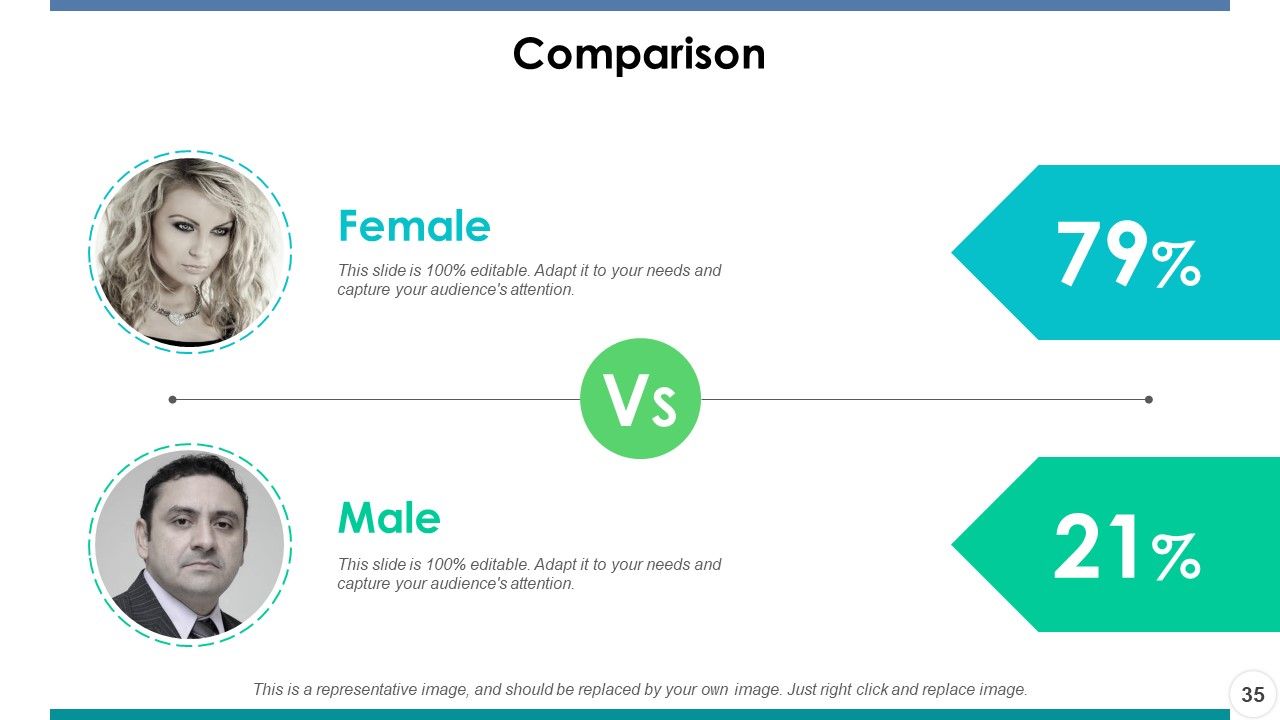 Comparison

Female

This slide is 100% editable. Adapt it to your needs and capture your audience's attention.

79%

Vs

Male

This slide is 100% editable. Adapt it to your needs and capture your audience's attention.

21%

This is a representative image, and should be replaced by your own image. Just right click and replace image.

35